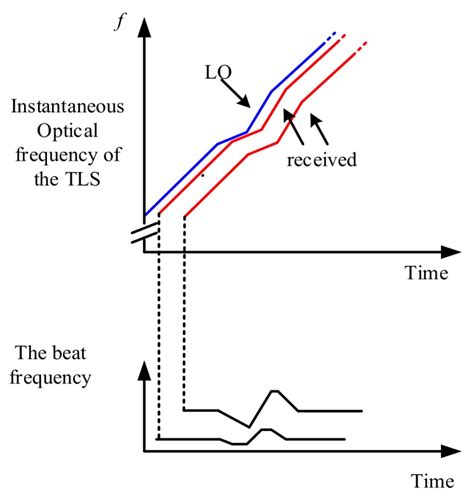 $f$

LO

Instantaneous Optical frequency of the TLS

received

Time

The beat frequency

Time